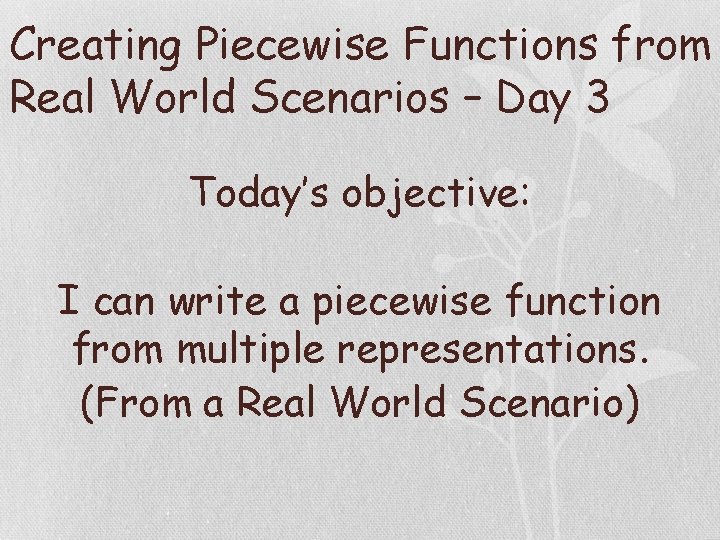 Creating Piecewise Functions from Real World Scenarios – Day 3

Today's objective:

I can write a piecewise function from multiple representations. (From a Real World Scenario)